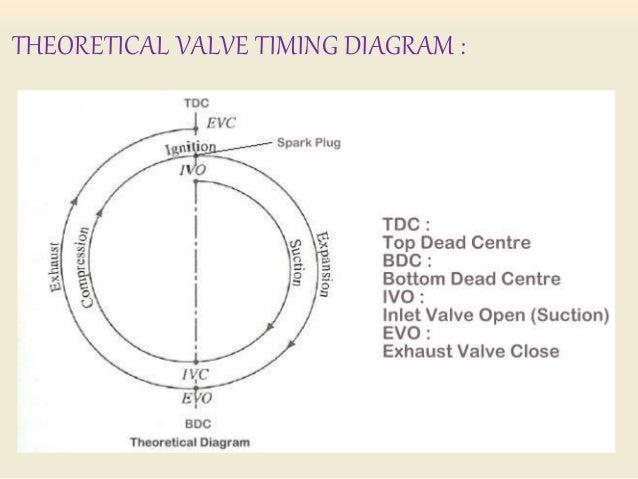 THEORETICAL VALVE TIMING DIAGRAM :

TDC
EVC
Ignition
Spark Plug
IVO
Exhaust
Compression
Suction
Expansion
IVC
EVO
BDC
Theoretical Diagram

TDC :
Top Dead Centre
BDC :
Bottom Dead Centre
IVO :
Inlet Valve Open (Suction)
EVO :
Exhaust Valve Close